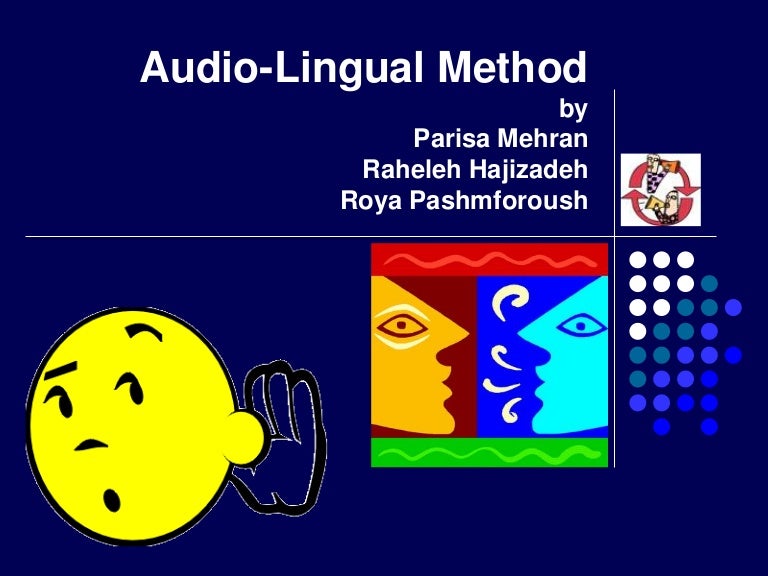 Audio-Lingual Method

by
Parisa Mehran
Raheleh Hajizadeh
Roya Pashmforoush